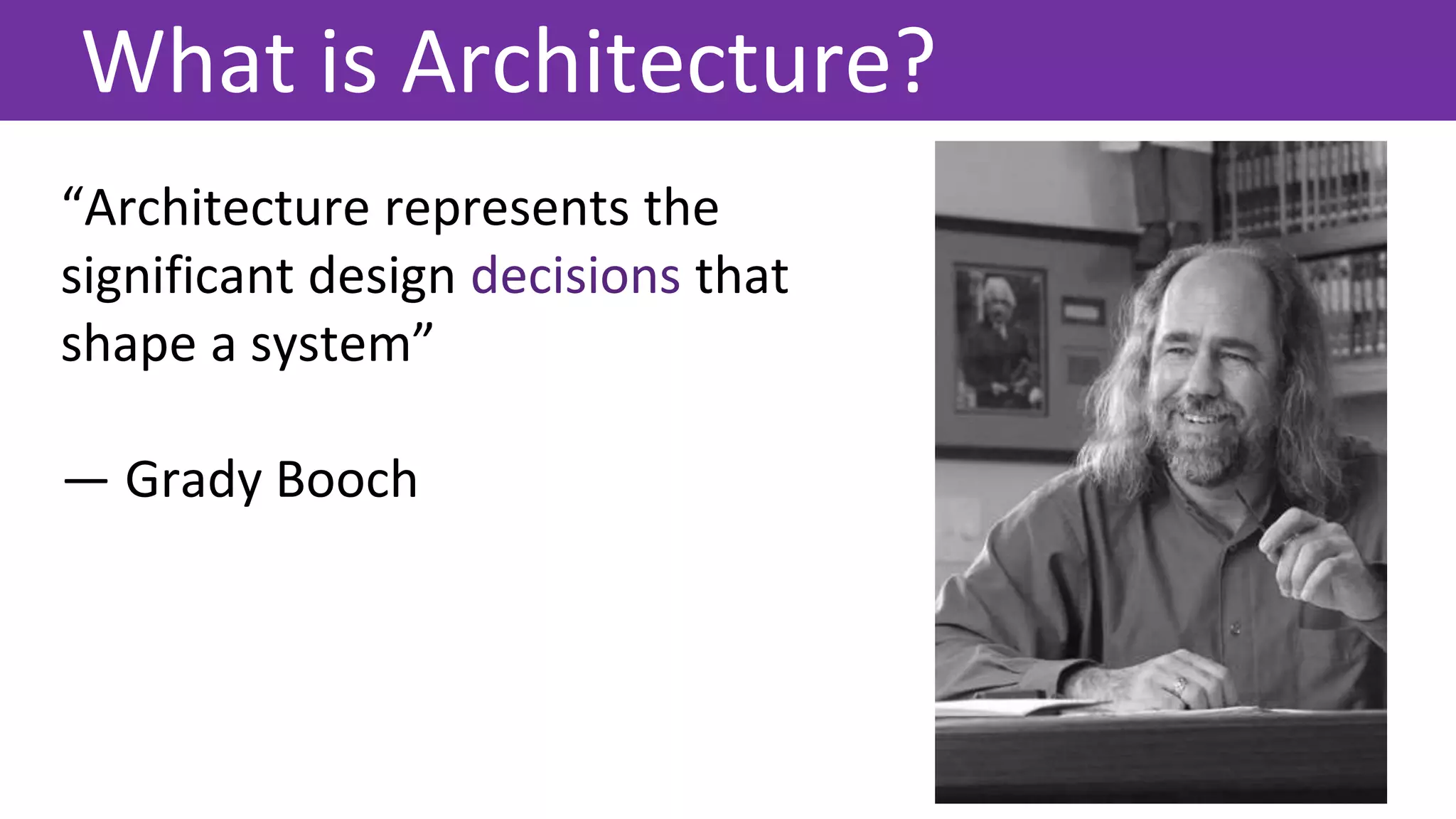 What is Architecture?

“Architecture represents the significant design decisions that shape a system”

— Grady Booch